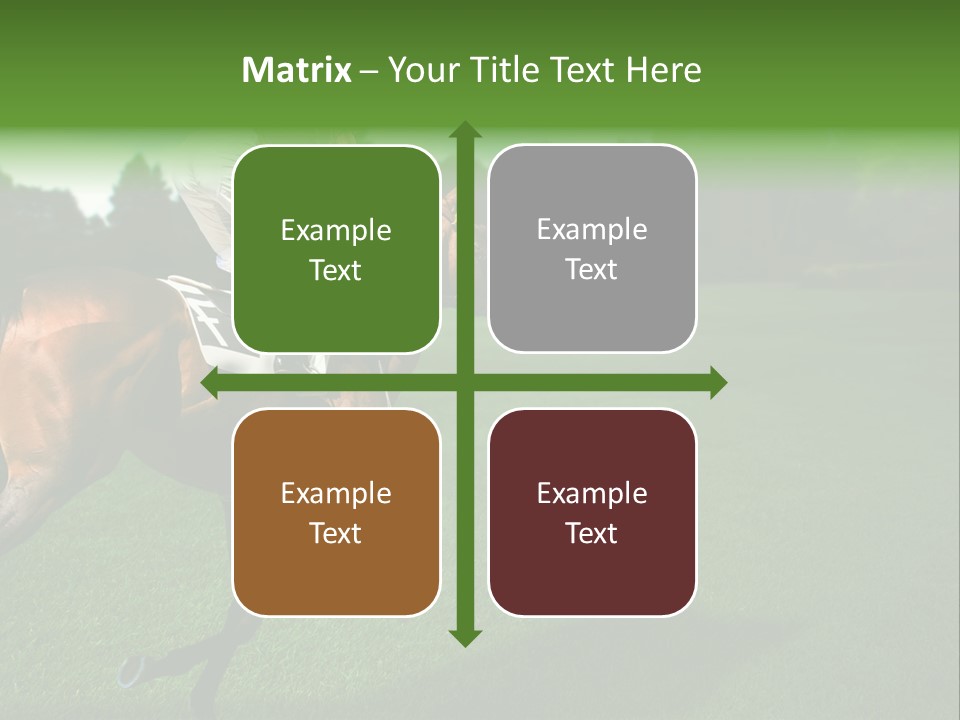 Matrix – Your Title Text Here

Example Text

Example Text

Example Text

Example Text